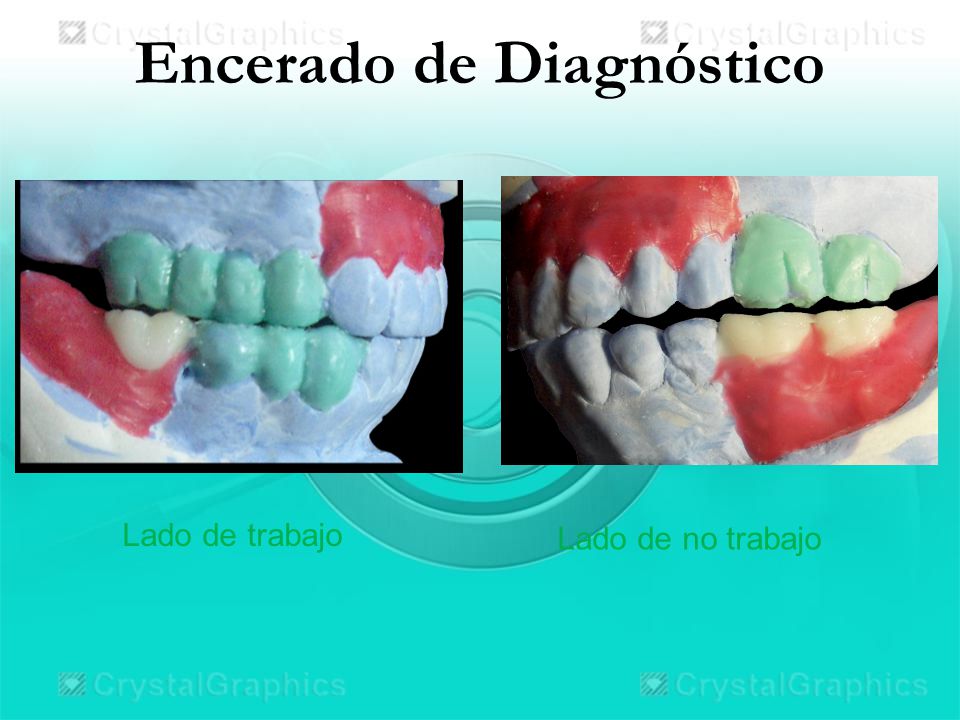 CrystalGraphics CrystalGraphics

Encerado de Diagnóstico

Lado de trabajo

Lado de no trabajo

CrystalGraphics CrystalGraphics